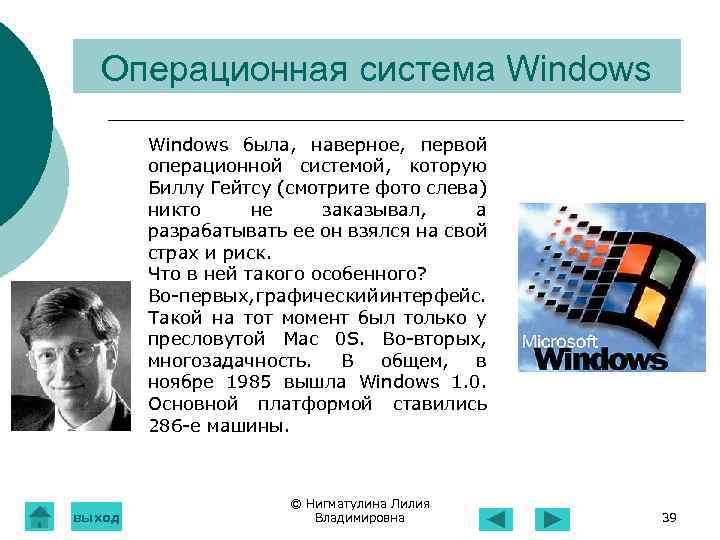 Операционная система Windows

Windows была, наверное, первой операционной системой, которую Биллу Гейтсу (смотрите фото слева) никто не заказывал, а разрабатывать ее он взялся на свой страх и риск.
Что в ней такого особенного?
Во-первых,графическийинтерфейс. Такой на тот момент был только у пресловутой Mac 0S. Во-вторых, многозадачность. В общем, в ноябре 1985 вышла Windows 1.0. Основной платформой ставились 286-е машины.

Microsoft Windows

выход

© Нигматулина Лилия Владимировна

39